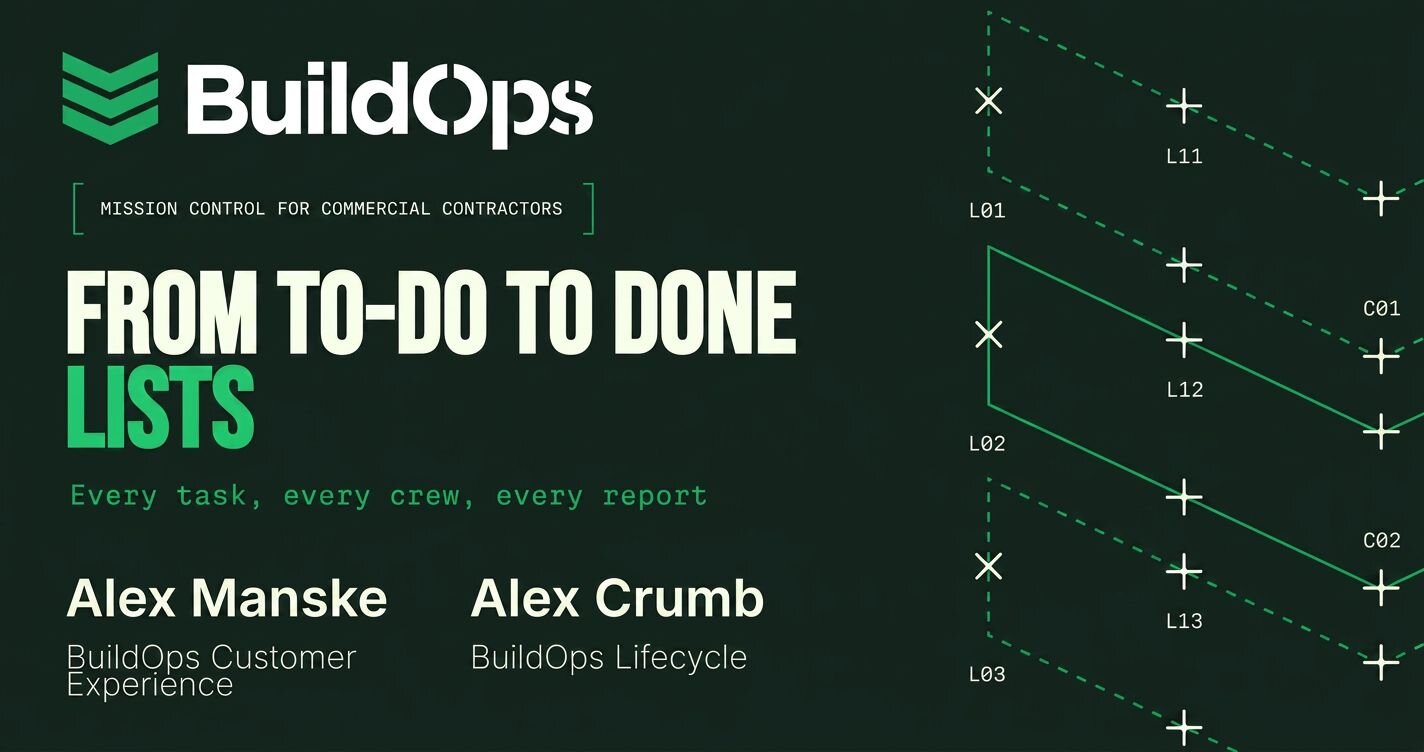 BuildOps

MISSION CONTROL FOR COMMERCIAL CONTRACTORS

FROM TO-DO TO DONE LISTS

Every task, every crew, every report

Alex Manske
BuildOps Customer Experience

Alex Crumb
BuildOps Lifecycle

L11
L01
C01
L12
L02
C02
L13
L03